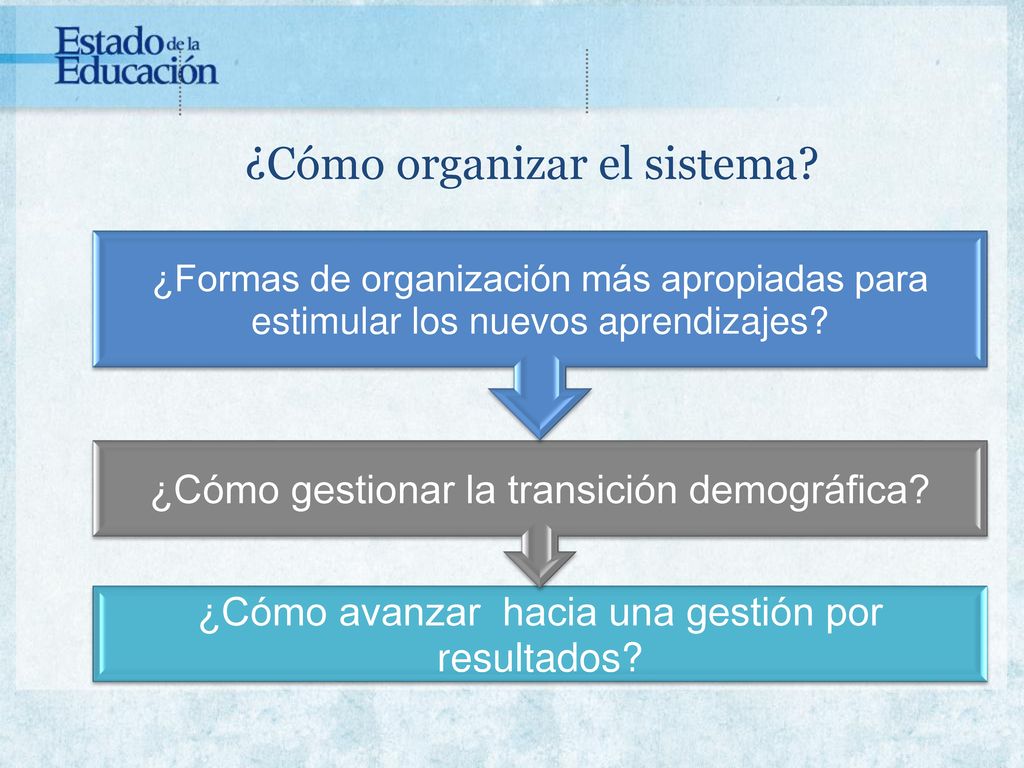 Estado de la Educación

¿Cómo organizar el sistema?

¿Formas de organización más apropiadas para estimular los nuevos aprendizajes?

¿Cómo gestionar la transición demográfica?

¿Cómo avanzar  hacia una gestión por resultados?